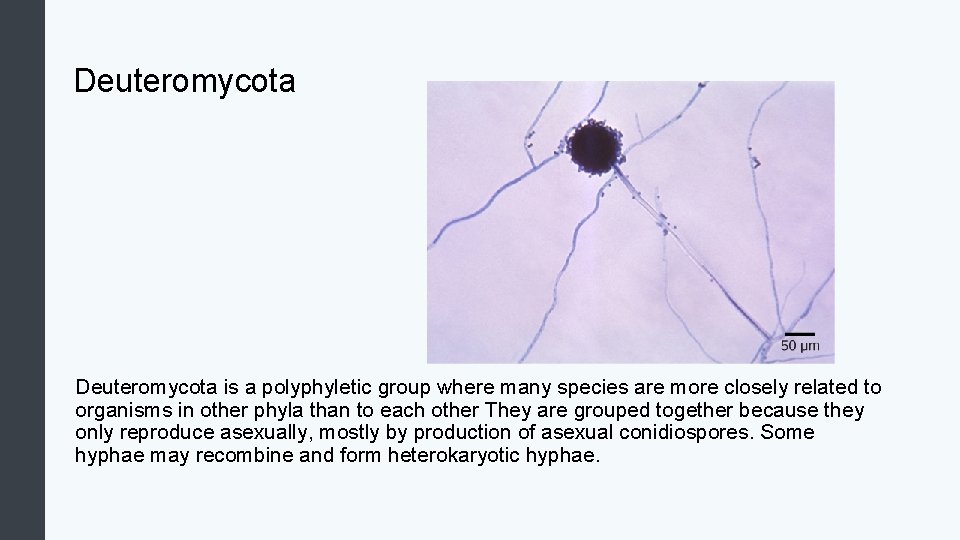 Deuteromycota

50 µm

Deuteromycota is a polyphyletic group where many species are more closely related to organisms in other phyla than to each other They are grouped together because they only reproduce asexually, mostly by production of asexual conidiospores. Some hyphae may recombine and form heterokaryotic hyphae.